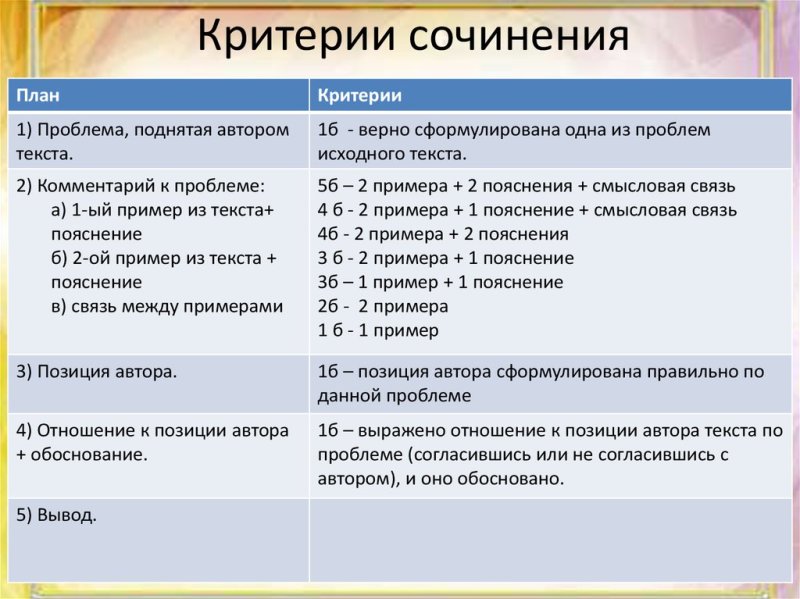 Критерии сочинения

| План | Критерии |
|---|---|
| 1) Проблема, поднятая автором текста. | 1б - верно сформулирована одна из проблем исходного текста. |
| 2) Комментарий к проблеме: а) 1-ый пример из текста+ пояснение б) 2-ой пример из текста + пояснение в) связь между примерами | 5б – 2 примера + 2 пояснения + смысловая связь 4 б - 2 примера + 1 пояснение + смысловая связь 4б - 2 примера + 2 пояснения 3 б - 2 примера + 1 пояснение 3б – 1 пример + 1 пояснение 2б - 2 примера 1 б - 1 пример |
| 3) Позиция автора. | 1б – позиция автора сформулирована правильно по данной проблеме |
| 4) Отношение к позиции автора + обоснование. | 1б – выражено отношение к позиции автора текста по проблеме (согласившись или не согласившись с автором), и оно обосновано. |
| 5) Вывод. | |